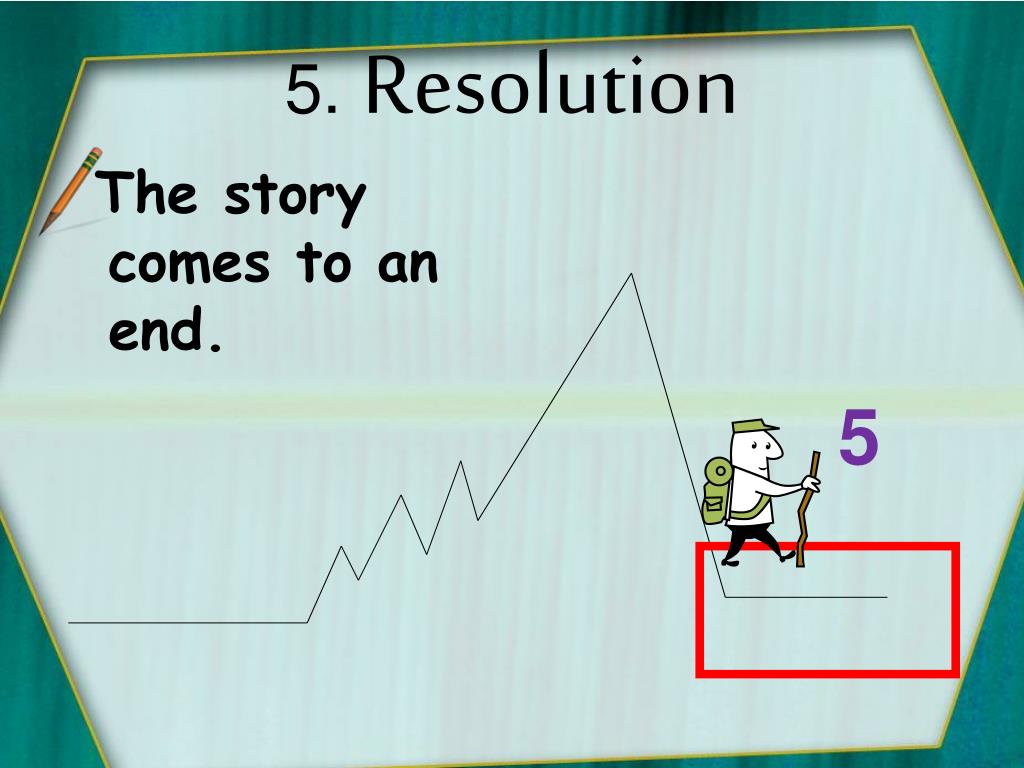 5. Resolution

The story comes to an end.

5